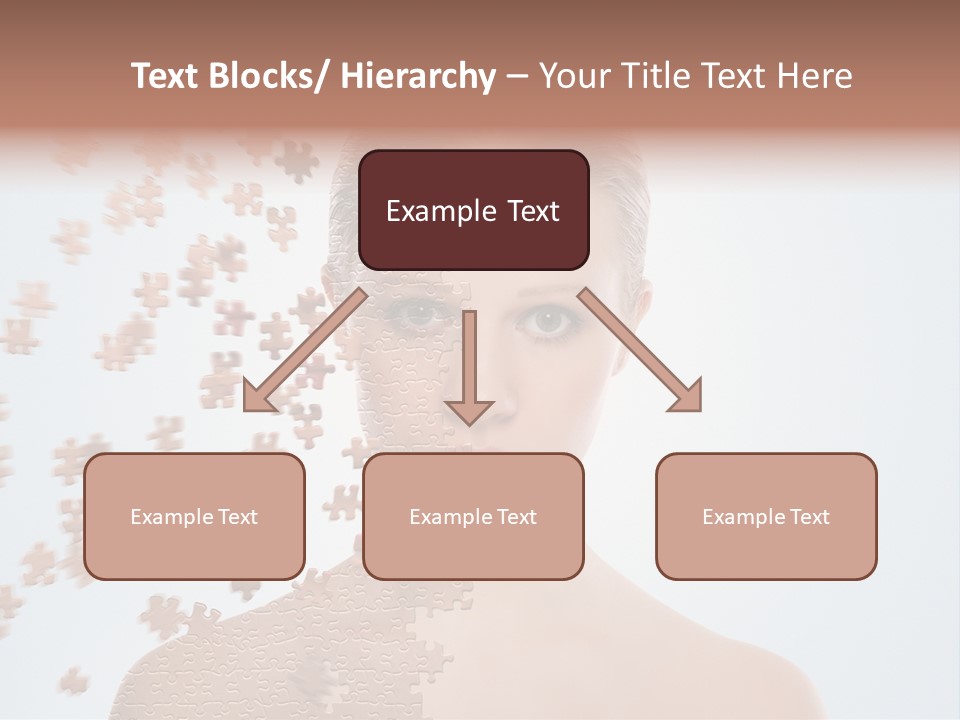 Text Blocks/ Hierarchy – Your Title Text Here

Example Text

Example Text

Example Text

Example Text